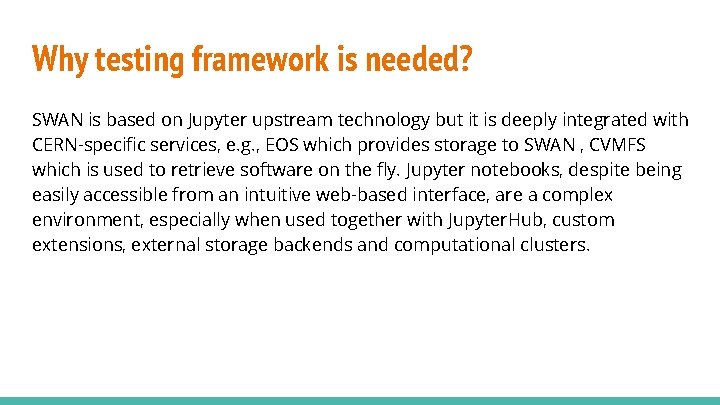 Why testing framework is needed?

SWAN is based on Jupyter upstream technology but it is deeply integrated with CERN-specific services, e.g., EOS which provides storage to SWAN , CVMFS which is used to retrieve software on the fly. Jupyter notebooks, despite being easily accessible from an intuitive web-based interface, are a complex environment, especially when used together with JupyterHub, custom extensions, external storage backends and computational clusters.